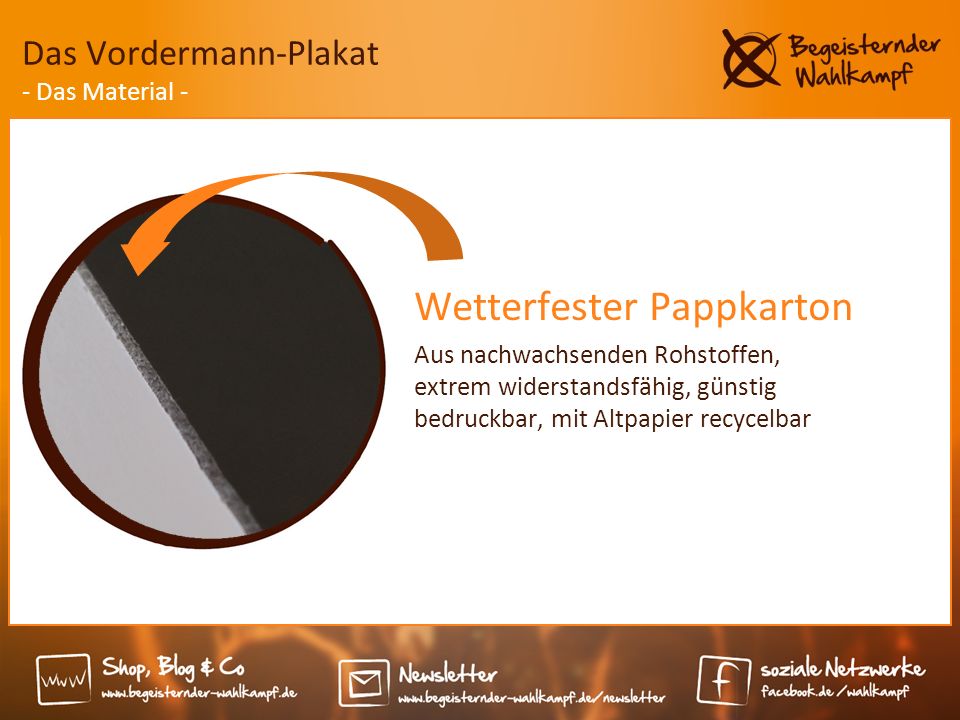 Das Vordermann-Plakat
- Das Material -

Begeisternder Wahlkampf

Wetterfester Pappkarton

Aus nachwachsenden Rohstoffen, extrem widerstandsfähig, günstig bedruckbar, mit Altpapier recycelbar

www
Shop, Blog & Co
www.begeisternder-wahlkampf.de

Newsletter
www.begeisternder-wahlkampf.de/newsletter

f
soziale Netzwerke
facebook.de/wahlkampf